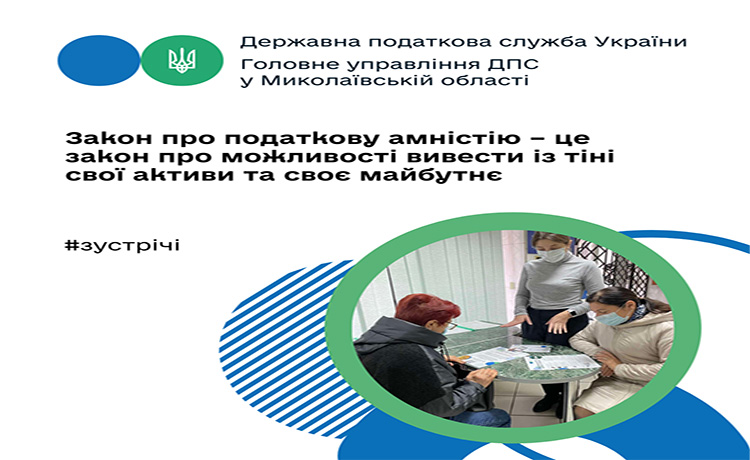 Державна податкова служба України
Головне управління ДПС у Миколаївській області

Закон про податкову амністію – це закон про можливості вивести із тіні свої активи та своє майбутнє

#зустрічі